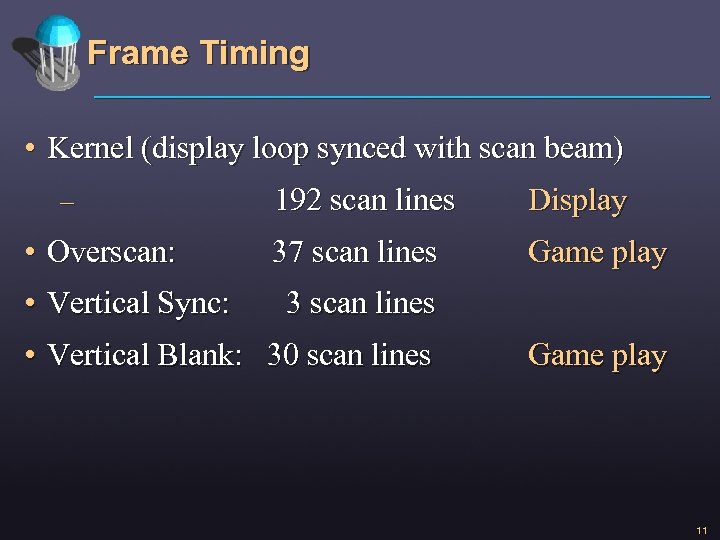 Frame Timing

• Kernel (display loop synced with scan beam)
  – 192 scan lines Display
• Overscan: 37 scan lines Game play
• Vertical Sync: 3 scan lines
• Vertical Blank: 30 scan lines Game play

11